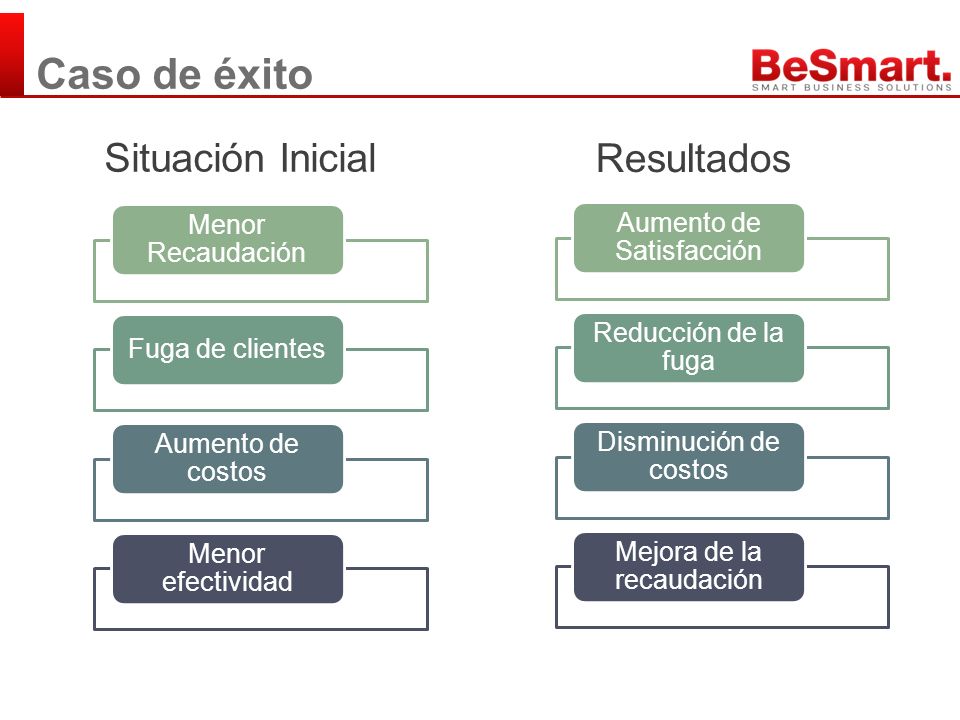 Caso de éxito

BeSmart.
SMART BUSINESS SOLUTIONS

Situación Inicial

Menor Recaudación

Fuga de clientes

Aumento de costos

Menor efectividad

Resultados

Aumento de Satisfacción

Reducción de la fuga

Disminución de costos

Mejora de la recaudación